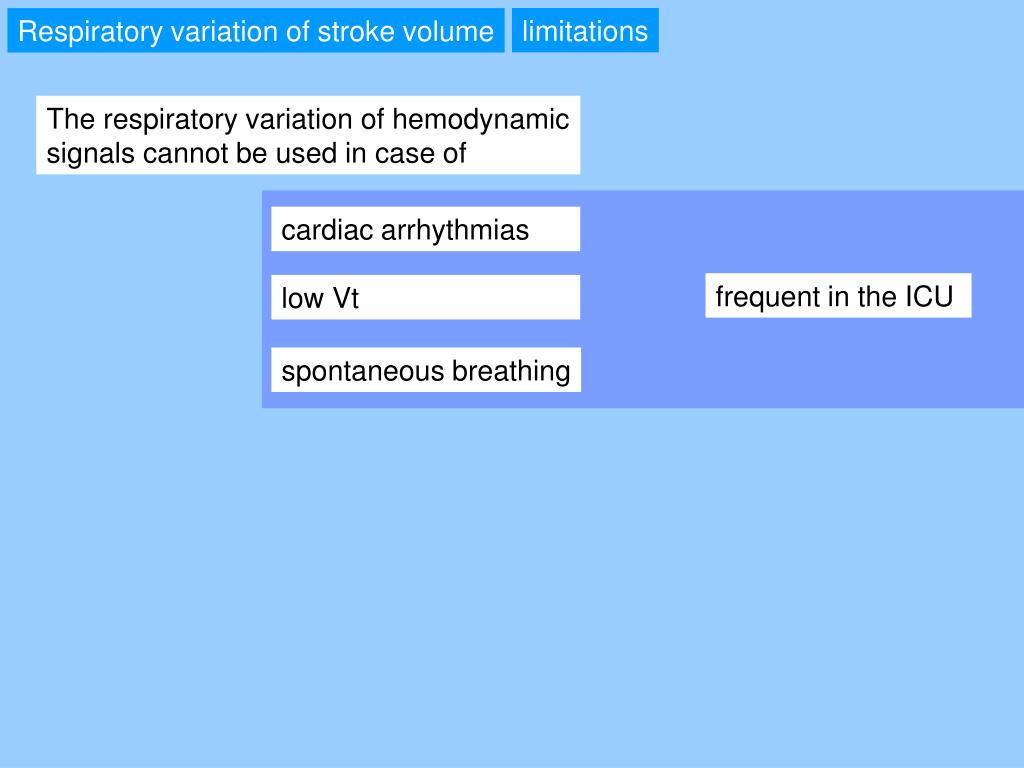 Respiratory variation of stroke volume

limitations

The respiratory variation of hemodynamic signals cannot be used in case of

cardiac arrhythmias

low Vt

spontaneous breathing

frequent in the ICU